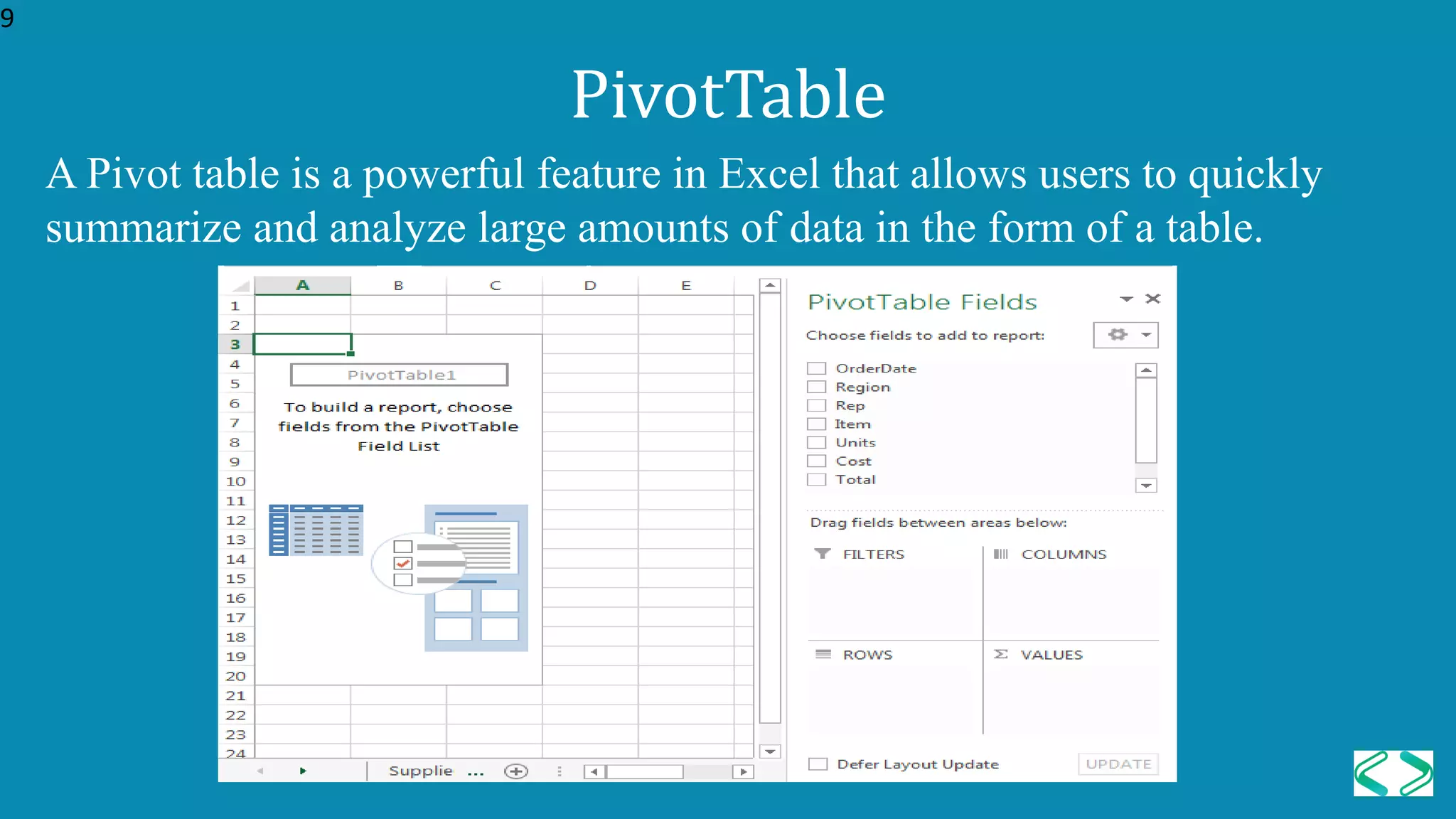 9

PivotTable

A Pivot table is a powerful feature in Excel that allows users to quickly summarize and analyze large amounts of data in the form of a table.

A B C D E

1
2
3
4
5
6
7
8
9
10
11
12
13
14
15
16
17
18
19
20
21
22
23
24

PivotTable1

To build a report, choose fields from the PivotTable Field List

Supplie ...

PivotTable Fields

Choose fields to add to report:

OrderDate
Region
Rep
Item
Units
Cost
Total

Drag fields between areas below:

FILTERS

COLUMNS

ROWS

VALUES

Defer Layout Update

UPDATE